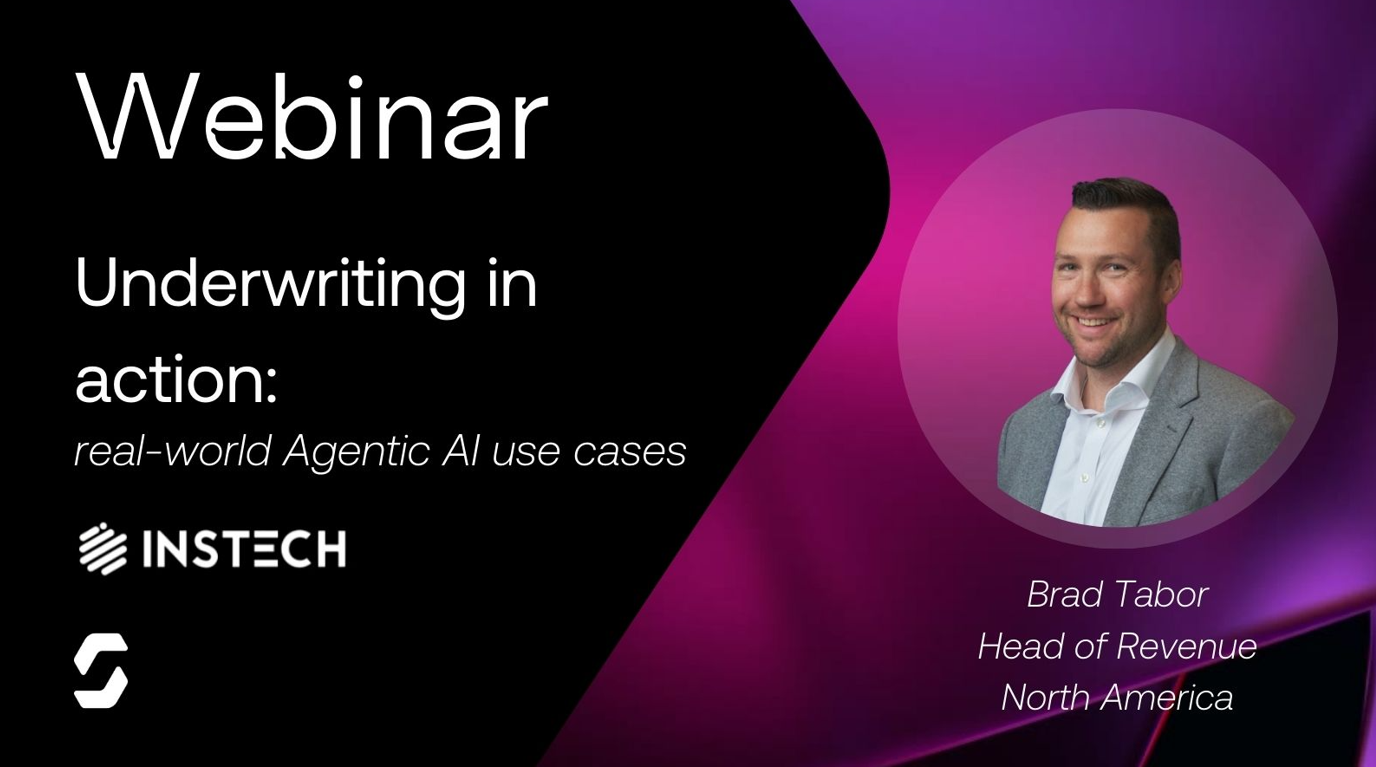 Webinar

Underwriting in action:
real-world Agentic AI use cases

INSTECH

Brad Tabor
Head of Revenue
North America